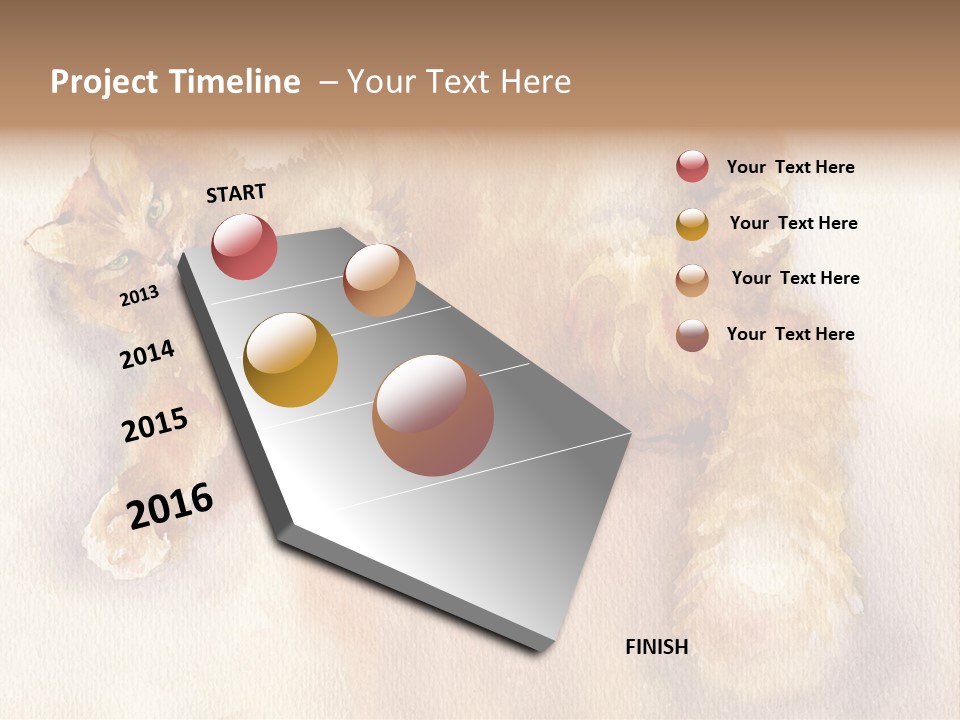 Project Timeline – Your Text Here

START

2013

2014

2015

2016

FINISH

Your Text Here

Your Text Here

Your Text Here

Your Text Here